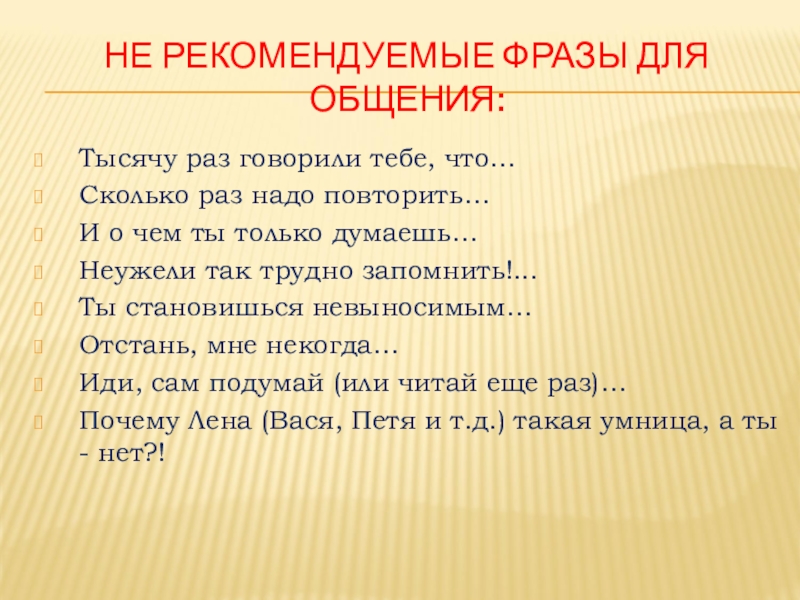 НЕ РЕКОМЕНДУЕМЫЕ ФРАЗЫ ДЛЯ ОБЩЕНИЯ:

Тысячу раз говорили тебе, что…

Сколько раз надо повторить…

И о чем ты только думаешь…

Неужели так трудно запомнить!…

Ты становишься невыносимым…

Отстань, мне некогда…

Иди, сам подумай (или читай еще раз)…

Почему Лена (Вася, Петя и т.д.) такая умница, а ты - нет?!